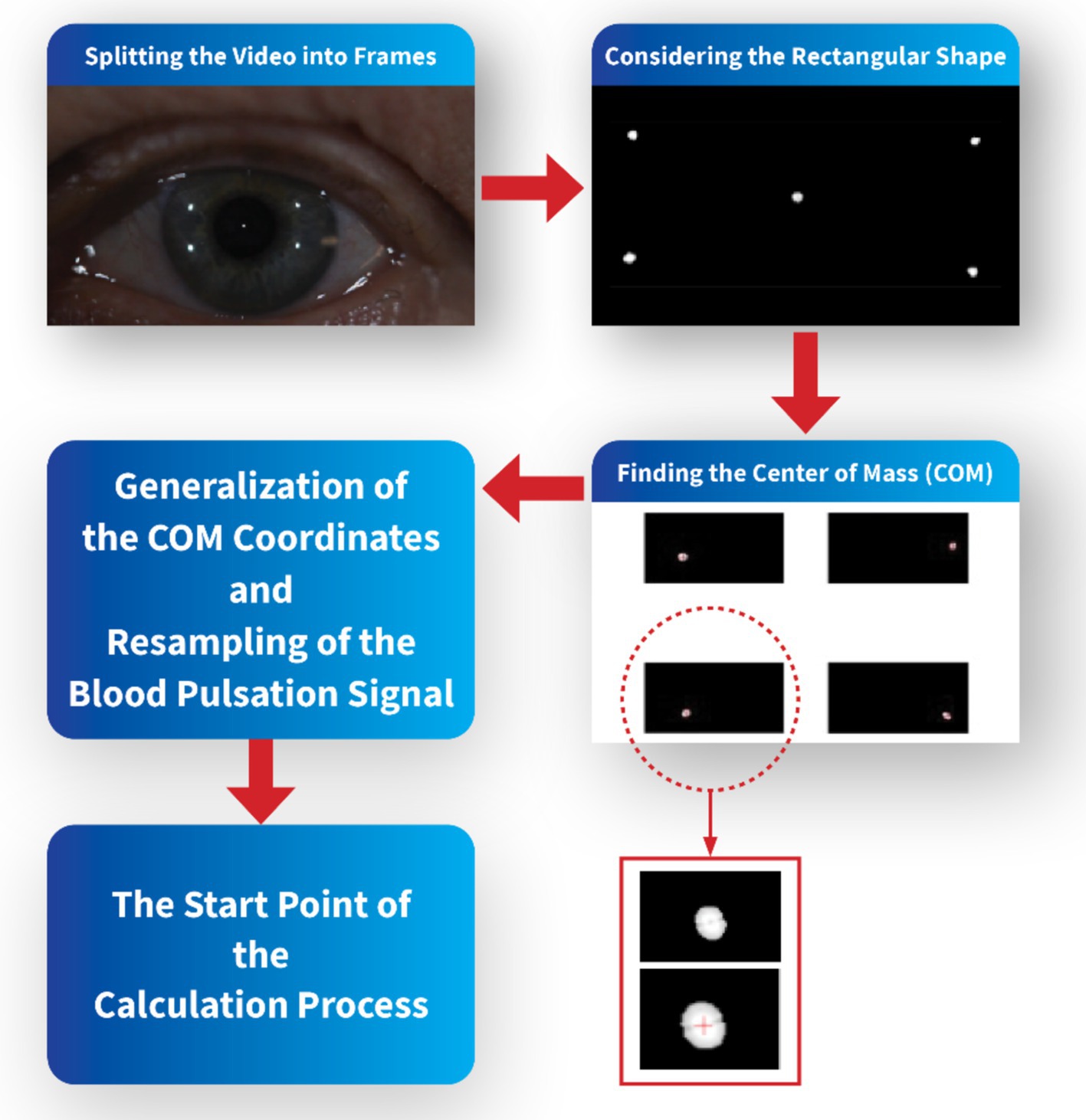 Splitting the Video into Frames

Considering the Rectangular Shape

Finding the Center of Mass (COM)

Generalization of the COM Coordinates and Resampling of the Blood Pulsation Signal

The Start Point of the Calculation Process